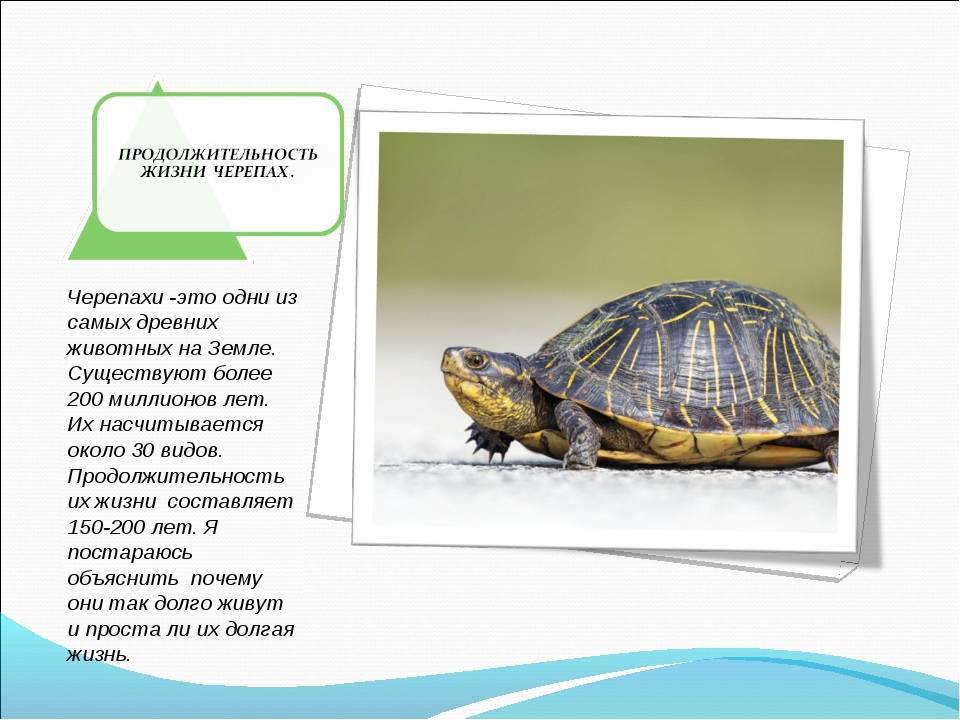 ПРОДОЛЖИТЕЛЬНОСТЬ ЖИЗНИ ЧЕРЕПАХ.

Черепахи -это одни из самых древних животных на Земле. Существуют более 200 миллионов лет. Их насчитывается около 30 видов. Продолжительность их жизни составляет 150-200 лет. Я постараюсь объяснить почему они так долго живут и проста ли их долгая жизнь.